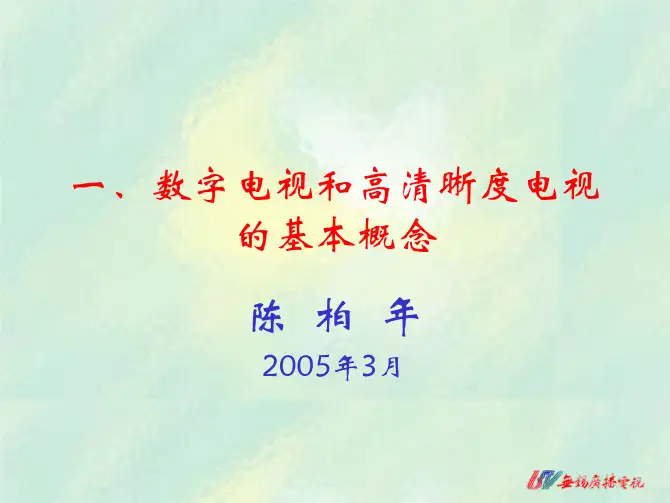 一、数字电视和高清晰度电视的基本概念

陈 柏 年

2005年3月

无锡广播电视